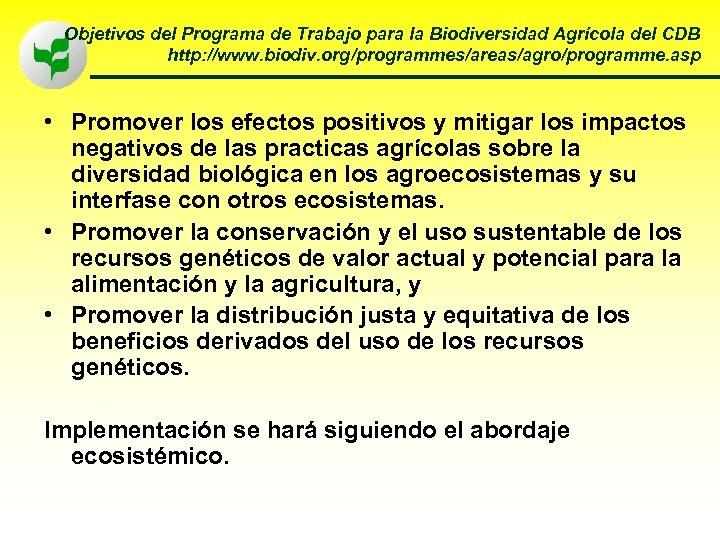 Objetivos del Programa de Trabajo para la Biodiversidad Agrícola del CDB
http://www.biodiv.org/programmes/areas/agro/programme.asp

• Promover los efectos positivos y mitigar los impactos negativos de las practicas agrícolas sobre la diversidad biológica en los agroecosistemas y su interfase con otros ecosistemas.
• Promover la conservación y el uso sustentable de los recursos genéticos de valor actual y potencial para la alimentación y la agricultura, y
• Promover la distribución justa y equitativa de los beneficios derivados del uso de los recursos genéticos.

Implementación se hará siguiendo el abordaje ecosistémico.